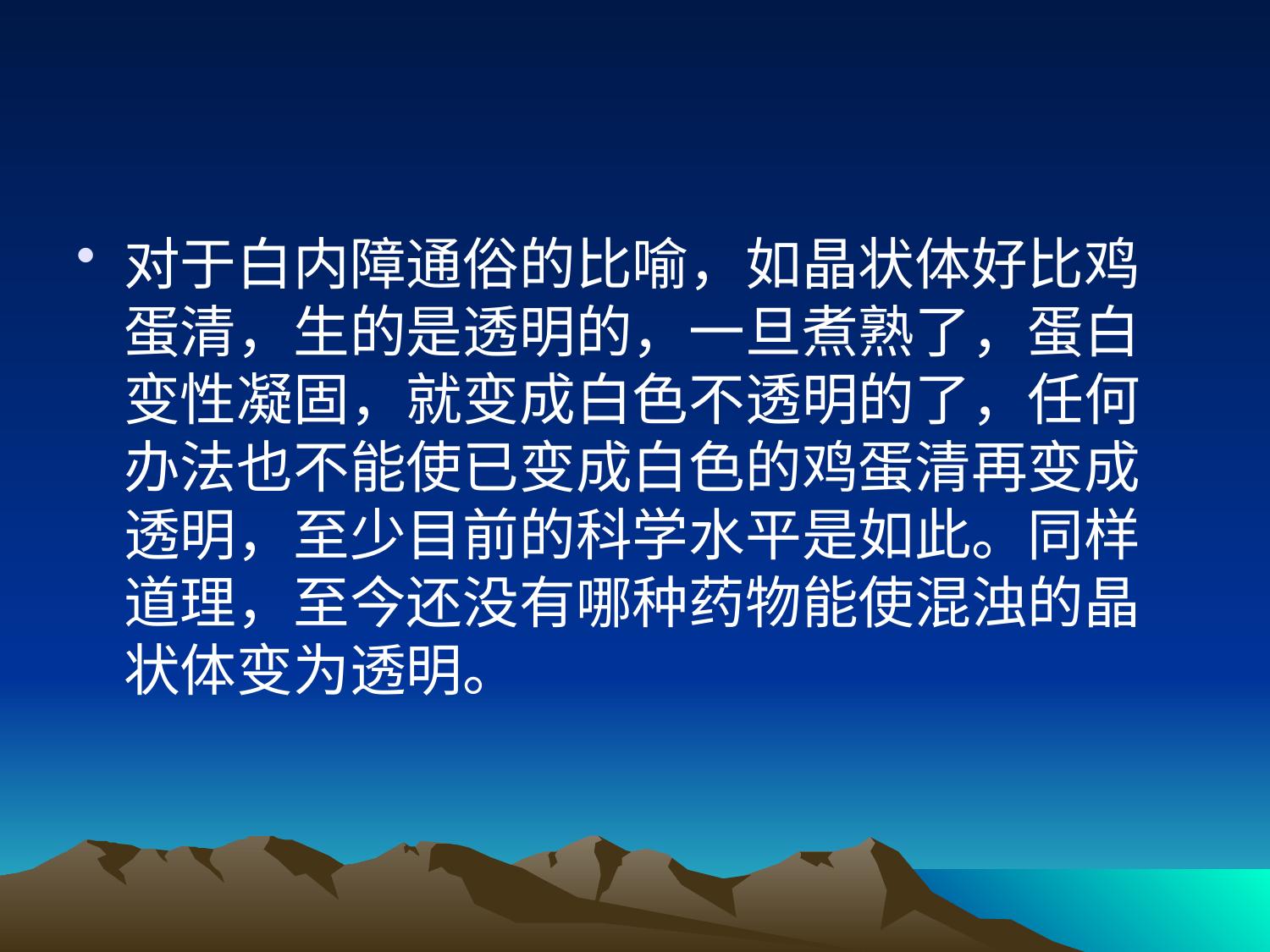 • 对于白内障通俗的比喻，如晶状体好比鸡蛋清，生的是透明的，一旦煮熟了，蛋白变性凝固，就变成白色不透明的了，任何办法也不能使已变成白色的鸡蛋清再变成透明，至少目前的科学水平是如此。同样道理，至今还没有哪种药物能使混浊的晶状体变为透明。